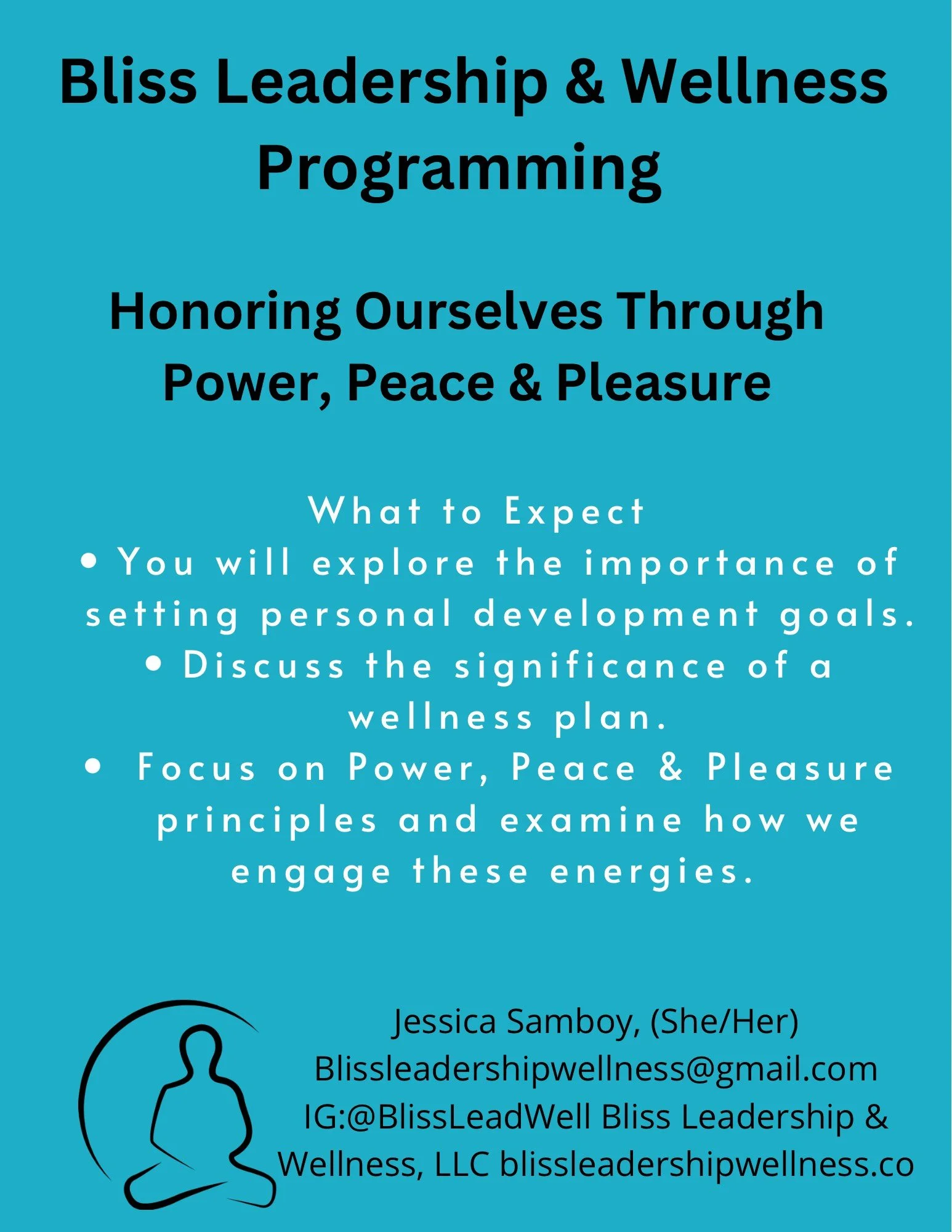 Bliss Leadership & Wellness Programming

Honoring Ourselves Through Power, Peace & Pleasure

What to Expect
• You will explore the importance of setting personal development goals.
• Discuss the significance of a wellness plan.
• Focus on Power, Peace & Pleasure principles and examine how we engage these energies.

Jessica Samboy, (She/Her)
Blissleadershipwellness@gmail.com
IG:@BlissLeadWell Bliss Leadership & Wellness, LLC blissleadershipwellness.co